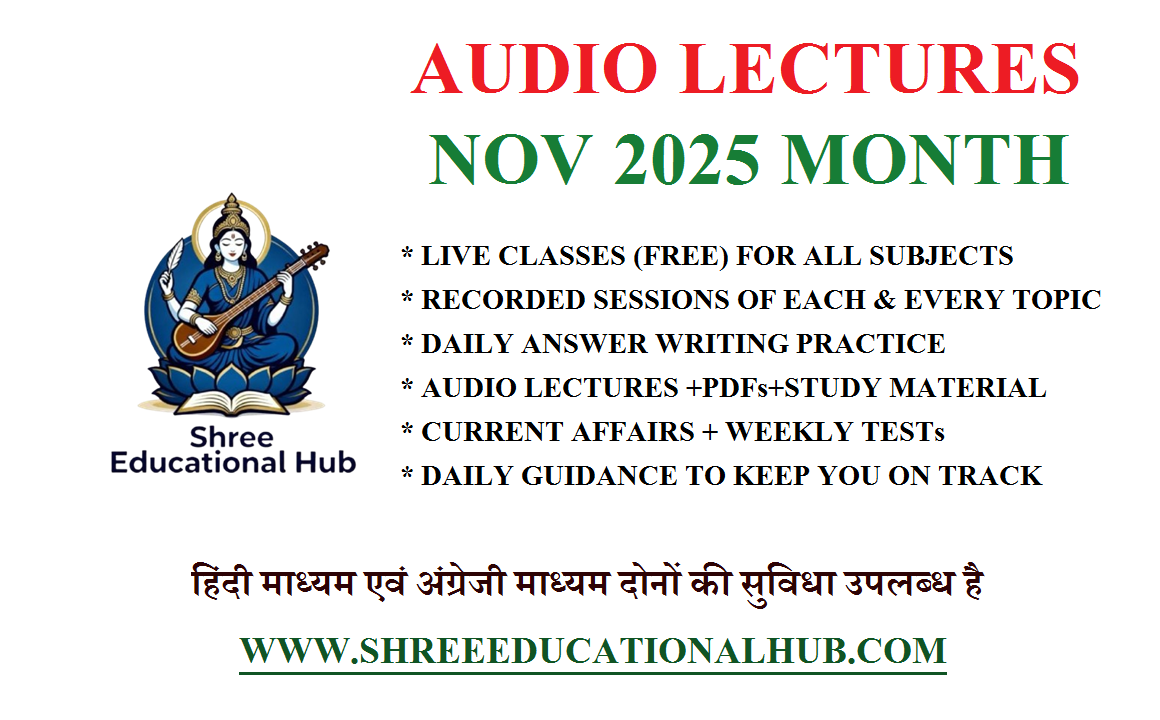 AUDIO LECTURES
NOV 2025 MONTH

Shree
Educational Hub

* LIVE CLASSES (FREE) FOR ALL SUBJECTS
* RECORDED SESSIONS OF EACH & EVERY TOPIC
* DAILY ANSWER WRITING PRACTICE
* AUDIO LECTURES +PDFs+STUDY MATERIAL
* CURRENT AFFAIRS + WEEKLY TESTs
* DAILY GUIDANCE TO KEEP YOU ON TRACK

हिंदी माध्यम एवं अंग्रेजी माध्यम दोनों की सुविधा उपलब्ध है

WWW.SHREEEDUCATIONALHUB.COM